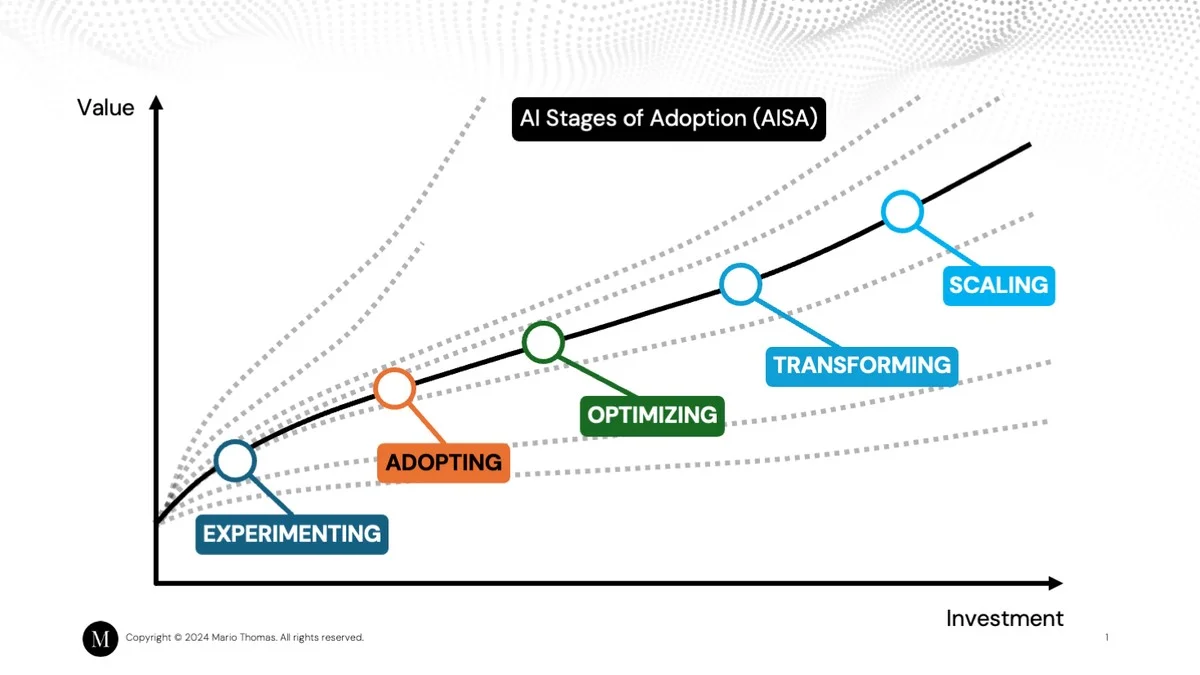 Value

AI Stages of Adoption (AISA)

SCALING

TRANSFORMING

OPTIMIZING

ADOPTING

EXPERIMENTING

Investment

M

Copyright © 2024 Mario Thomas. All rights reserved.

1